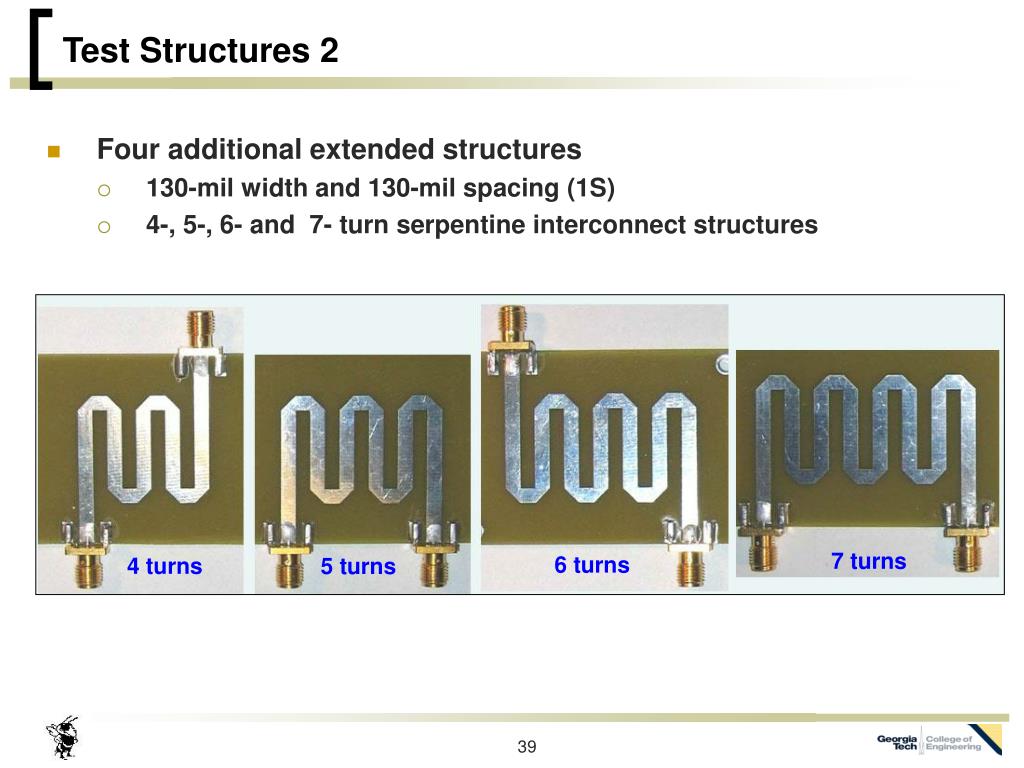 Test Structures 2

Four additional extended structures

130-mil width and 130-mil spacing (1S)

4-, 5-, 6- and 7- turn serpentine interconnect structures

4 turns

5 turns

6 turns

7 turns

39

Georgia Tech College of Engineering